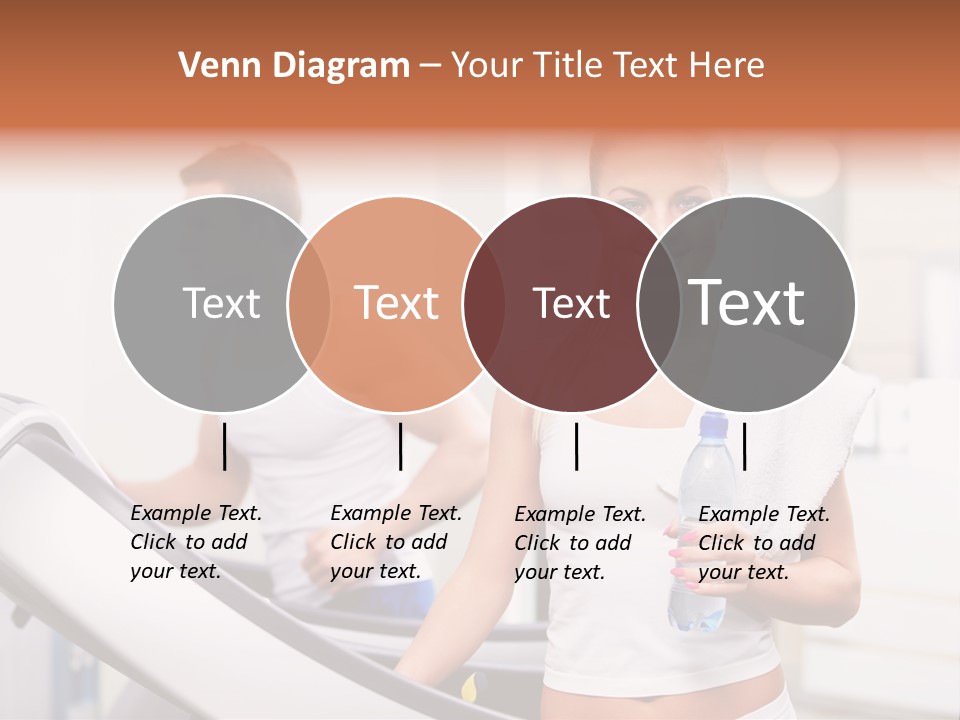 Venn Diagram – Your Title Text Here

Text

Text

Text

Text

Example Text. Click to add your text.

Example Text. Click to add your text.

Example Text. Click to add your text.

Example Text. Click to add your text.